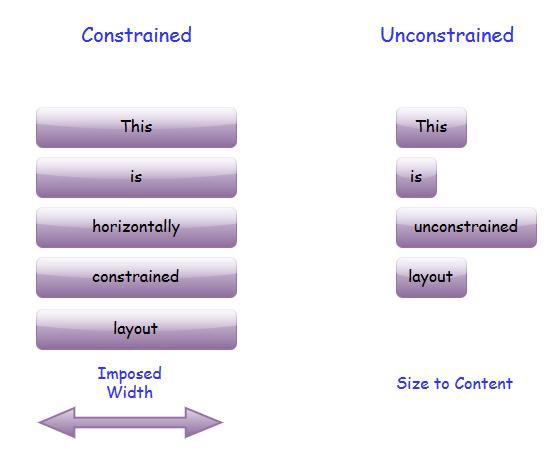 Constrained

This

is

horizontally

constrained

layout

Imposed Width

Unconstrained

This

is

unconstrained

layout

Size to Content